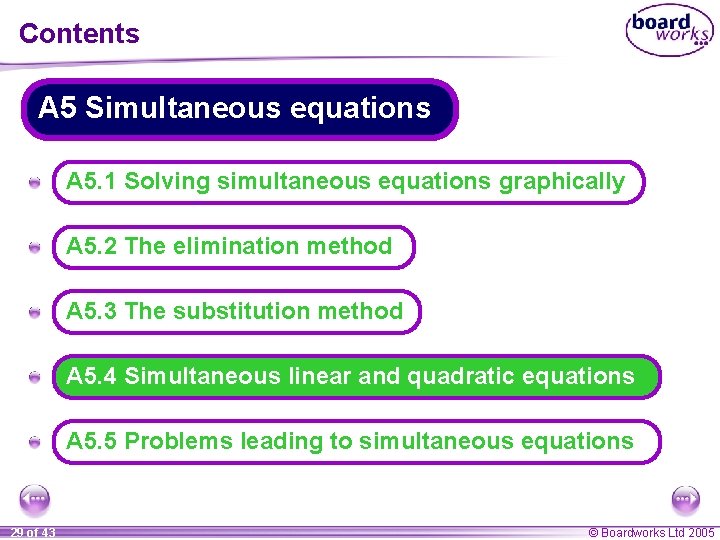 Contents

board works

A5 Simultaneous equations

A5.1 Solving simultaneous equations graphically

A5.2 The elimination method

A5.3 The substitution method

A5.4 Simultaneous linear and quadratic equations

A5.5 Problems leading to simultaneous equations

29 of 43

© Boardworks Ltd 2005